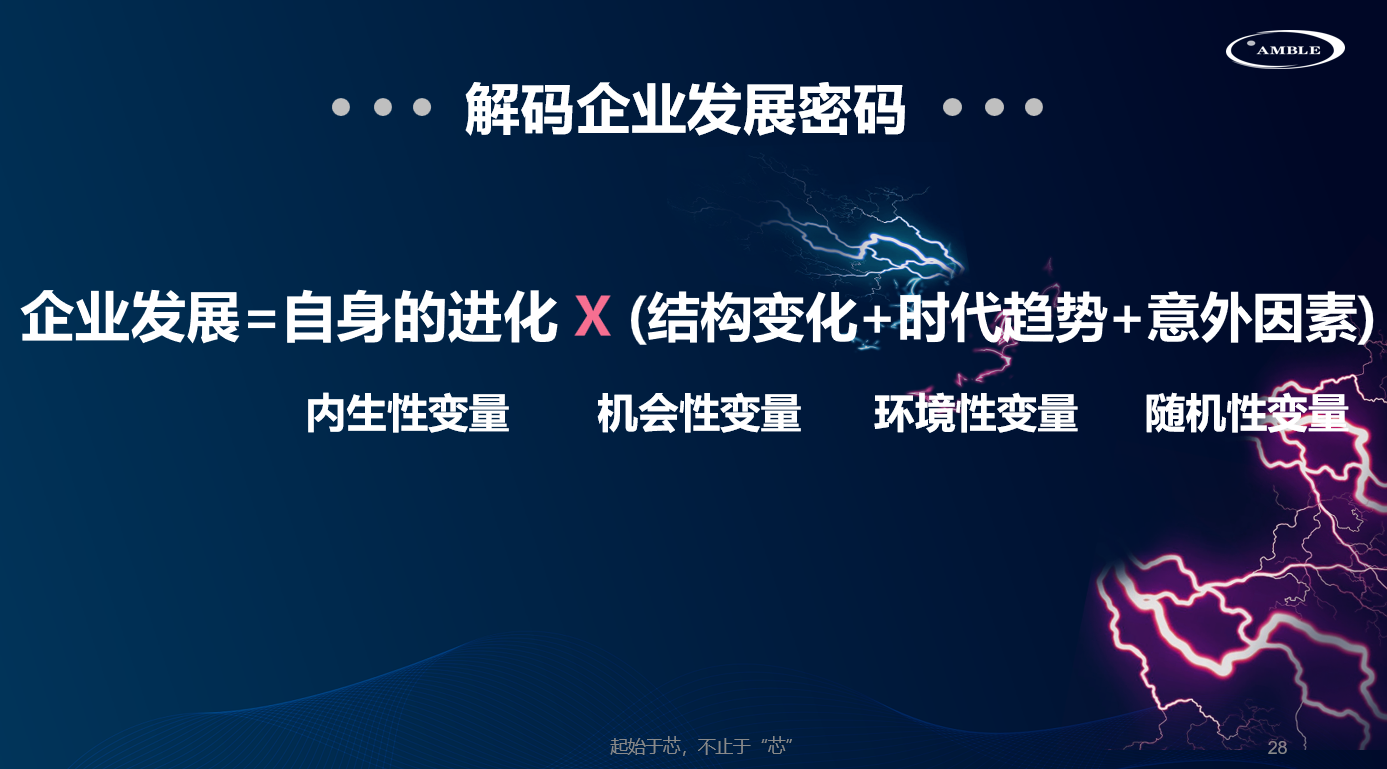 AMBLE

解码企业发展密码

企业发展=自身的进化 X (结构变化+时代趋势+意外因素)

内生性变量　机会性变量　环境性变量　随机性变量

起始于芯，不止于“芯”

28